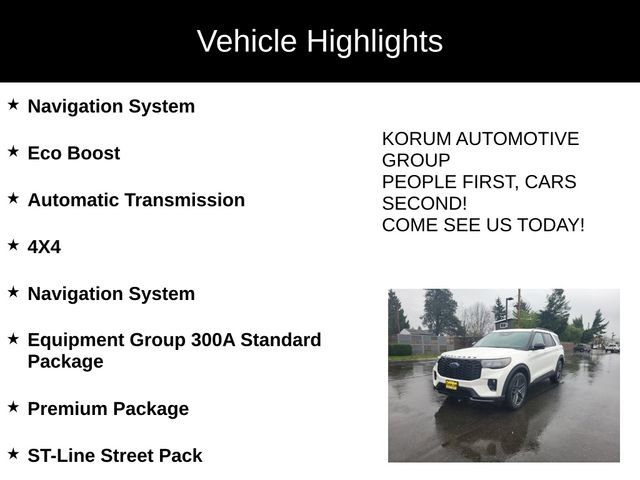 Vehicle Highlights

★ Navigation System

★ Eco Boost

★ Automatic Transmission

★ 4X4

★ Navigation System

★ Equipment Group 300A Standard Package

★ Premium Package

★ ST-Line Street Pack

KORUM AUTOMOTIVE GROUP
PEOPLE FIRST, CARS SECOND!
COME SEE US TODAY!